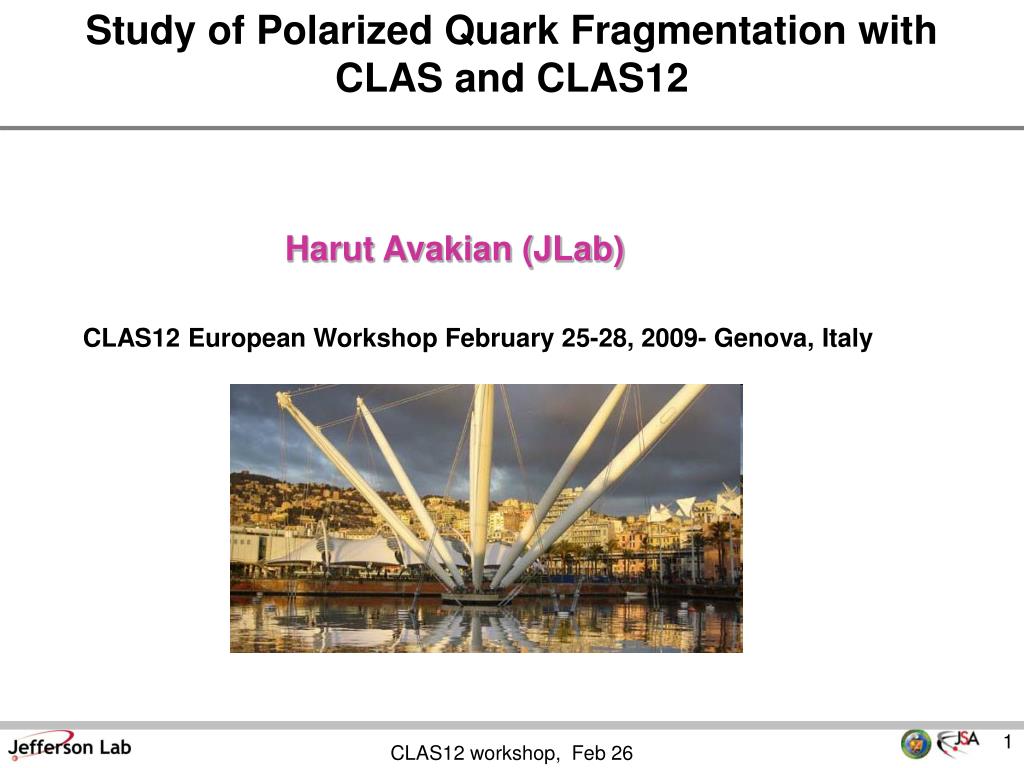 Study of Polarized Quark Fragmentation with CLAS and CLAS12

Harut Avakian (JLab)

CLAS12 European Workshop February 25-28, 2009- Genova, Italy

Jefferson Lab

CLAS12 workshop, Feb 26

JSA

1